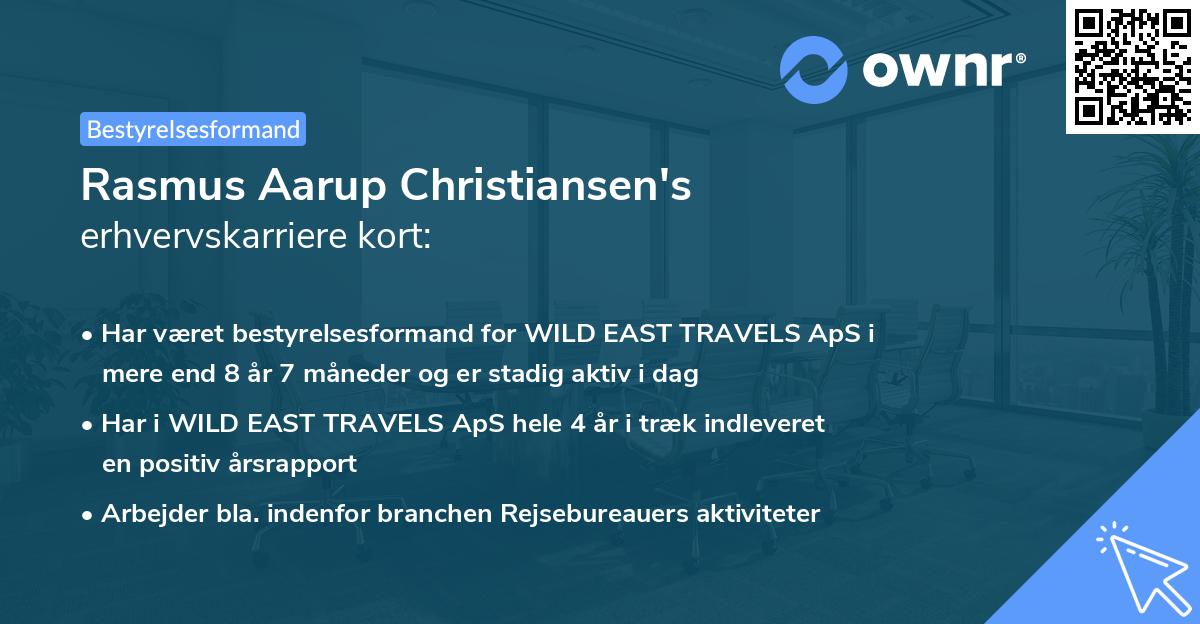 ownr®

Bestyrelsesformand

Rasmus Aarup Christiansen's
erhvervskarriere kort:

• Har været bestyrelsesformand for WILD EAST TRAVELS ApS i mere end 8 år 7 måneder og er stadig aktiv i dag

• Har i WILD EAST TRAVELS ApS hele 4 år i træk indleveret en positiv årsrapport

• Arbejder bla. indenfor branchen Rejsebureauers aktiviteter